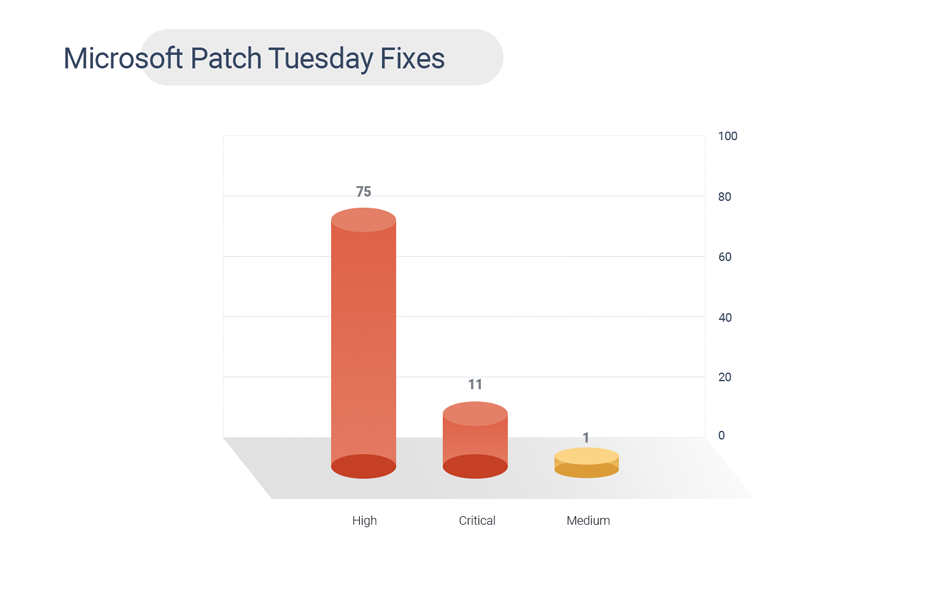 Microsoft Patch Tuesday Fixes

100
80
60
40
20
0

75
11
1

High
Critical
Medium